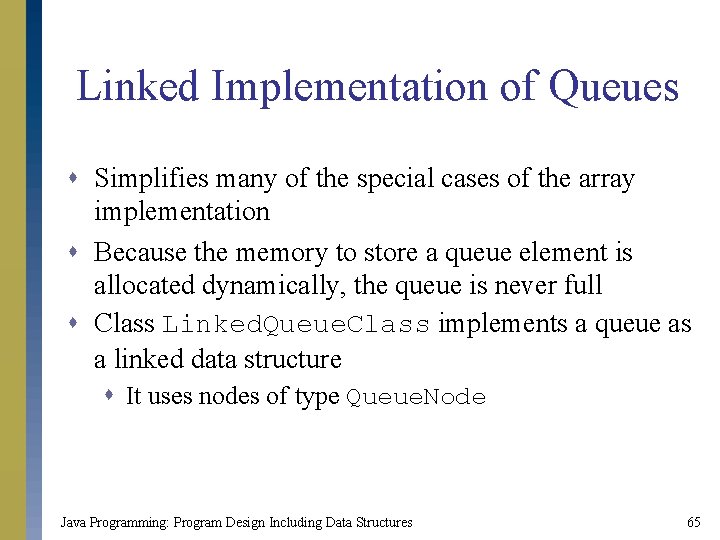 Linked Implementation of Queues

- Simplifies many of the special cases of the array implementation
- Because the memory to store a queue element is allocated dynamically, the queue is never full
- Class LinkedQueueClass implements a queue as a linked data structure
  - It uses nodes of type QueueNode

Java Programming: Program Design Including Data Structures

65